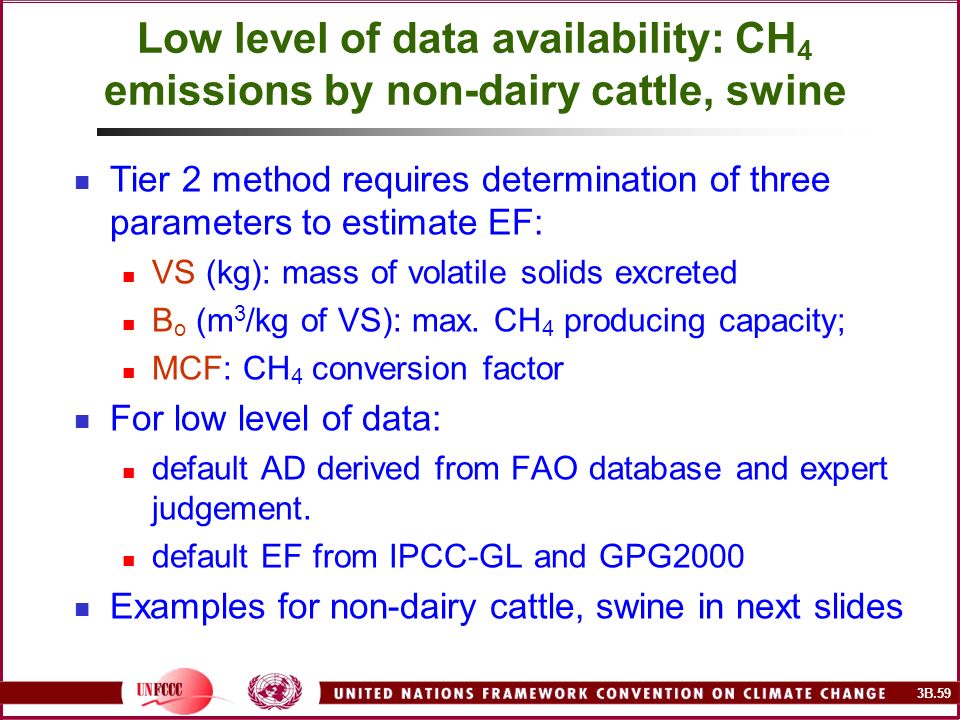 Low level of data availability: $CH_4$ emissions by non-dairy cattle, swine

- Tier 2 method requires determination of three parameters to estimate EF:
  - VS (kg): mass of volatile solids excreted
  - $B_o$ ($m^3$/kg of VS): max. $CH_4$ producing capacity;
  - MCF: $CH_4$ conversion factor
- For low level of data:
  - default AD derived from FAO database and expert judgement.
  - default EF from IPCC-GL and GPG2000
- Examples for non-dairy cattle, swine in next slides

UNFCCC

UNITED NATIONS FRAMEWORK CONVENTION ON CLIMATE CHANGE

3B.59